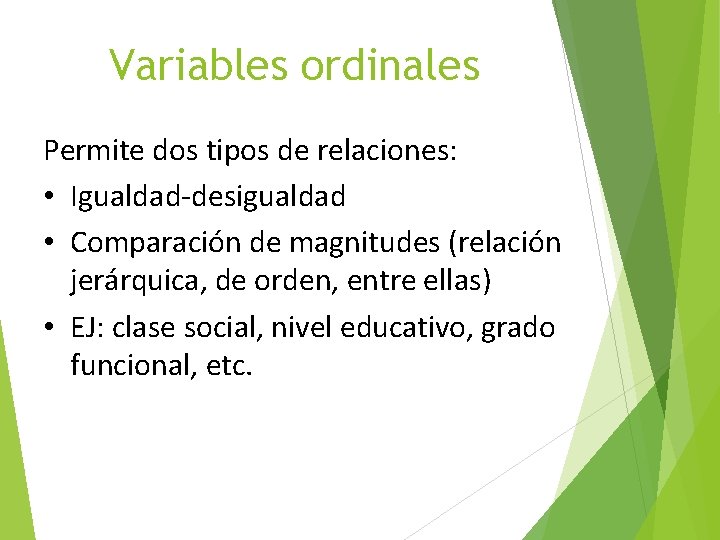 Variables ordinales

Permite dos tipos de relaciones:

• Igualdad-desigualdad
• Comparación de magnitudes (relación jerárquica, de orden, entre ellas)
• EJ: clase social, nivel educativo, grado funcional, etc.